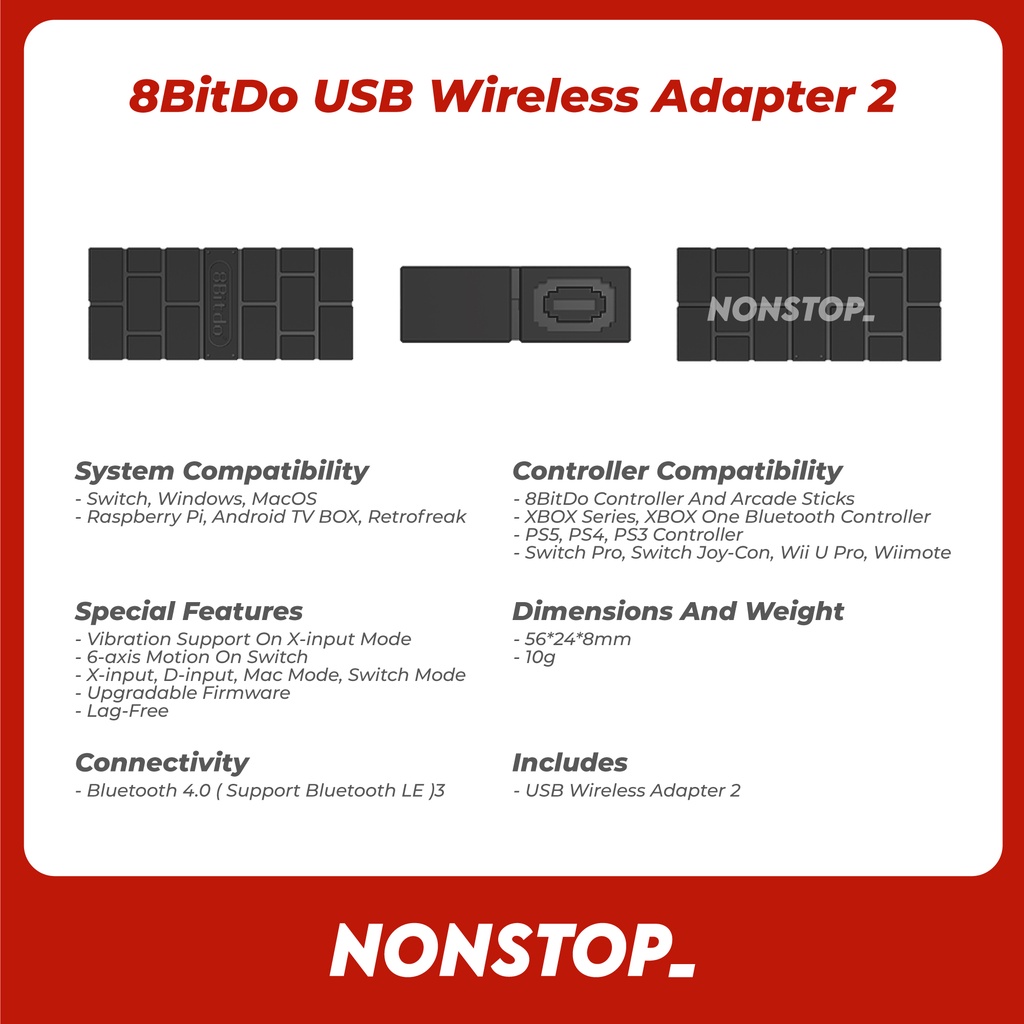 8BitDo USB Wireless Adapter 2

8Bitdo

NONSTOP_

System Compatibility
- Switch, Windows, MacOS
- Raspberry Pi, Android TV BOX, Retrofreak

Special Features
- Vibration Support On X-input Mode
- 6-axis Motion On Switch
- X-input, D-input, Mac Mode, Switch Mode
- Upgradable Firmware
- Lag-Free

Connectivity
- Bluetooth 4.0 ( Support Bluetooth LE )3

Controller Compatibility
- 8BitDo Controller And Arcade Sticks
- XBOX Series, XBOX One Bluetooth Controller
- PS5, PS4, PS3 Controller
- Switch Pro, Switch Joy-Con, Wii U Pro, Wiimote

Dimensions And Weight
- 56*24*8mm
- 10g

Includes
- USB Wireless Adapter 2

NONSTOP_